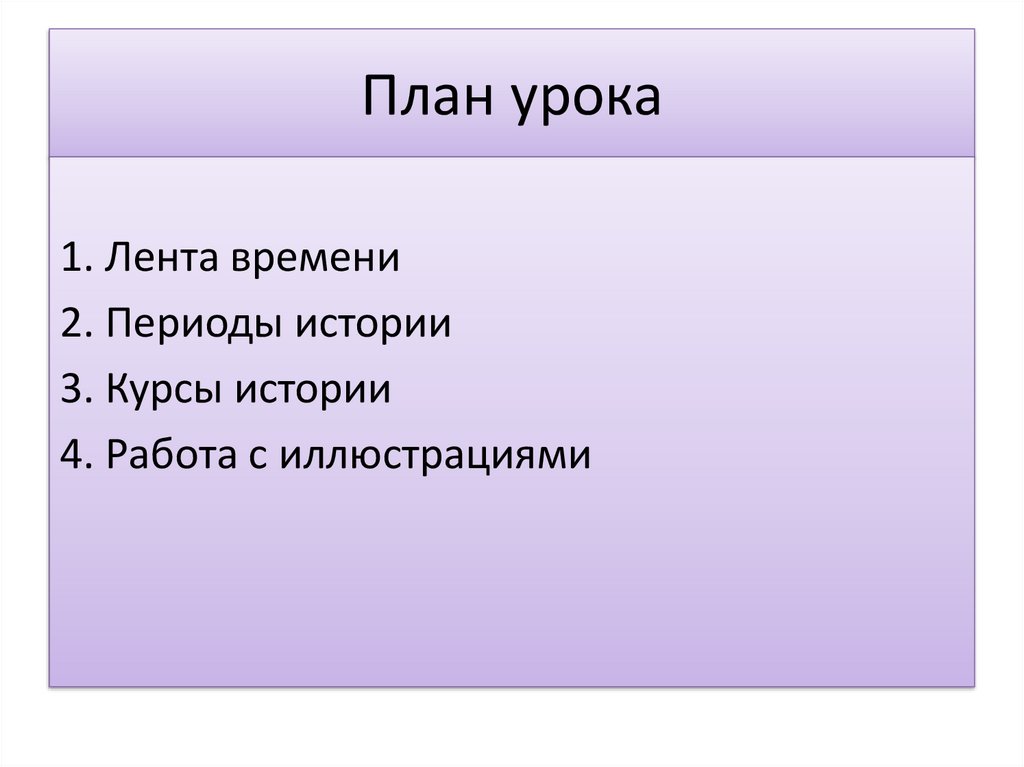 План урока

1. Лента времени
2. Периоды истории
3. Курсы истории
4. Работа с иллюстрациями